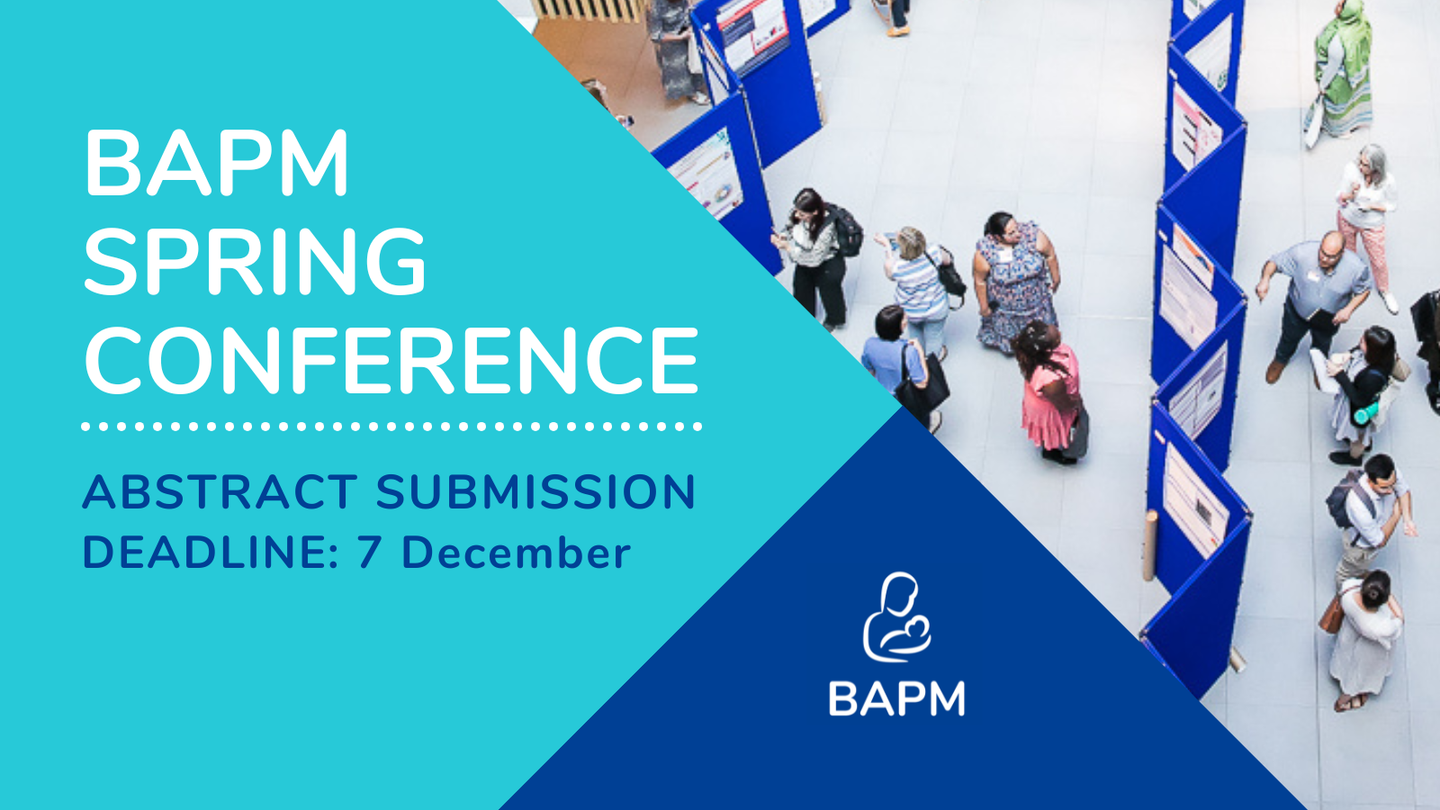 BAPM SPRING CONFERENCE

ABSTRACT SUBMISSION
DEADLINE: 7 December

BAPM